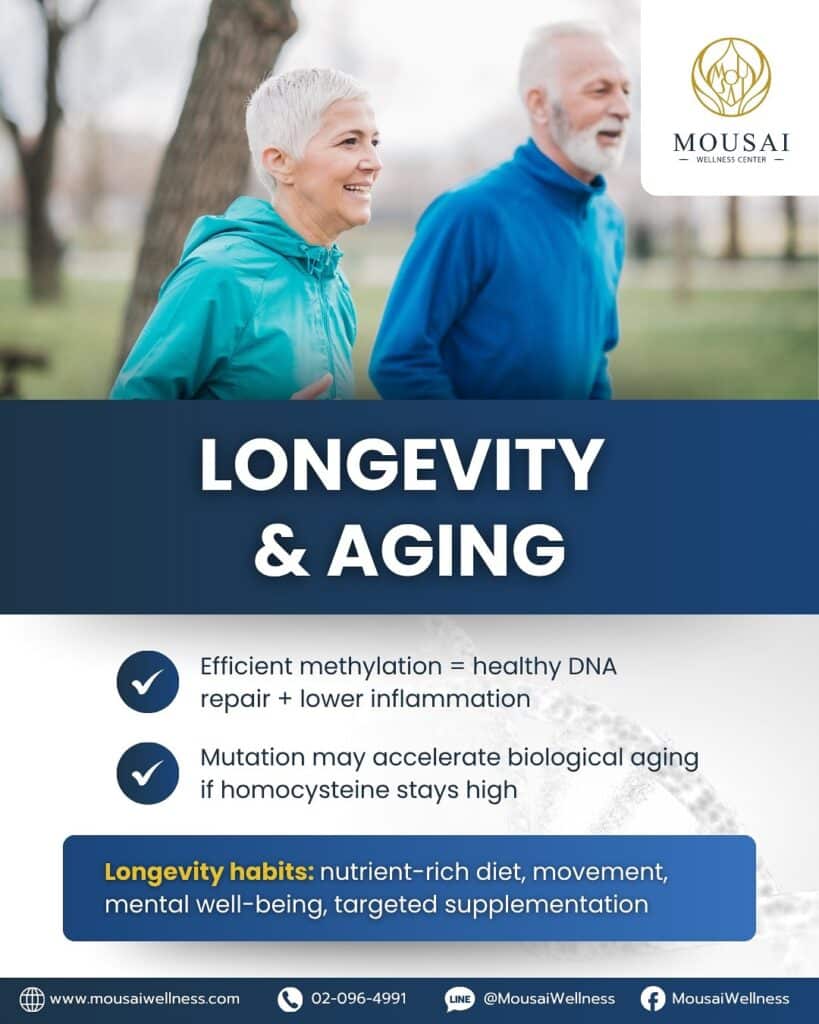 MOUSAI
WELLNESS CENTER

LONGEVITY & AGING

Efficient methylation = healthy DNA repair + lower inflammation

Mutation may accelerate biological aging if homocysteine stays high

Longevity habits: nutrient-rich diet, movement, mental well-being, targeted supplementation

www.mousaiwellness.com 02-096-4991 LINE @MousaiWellness MousaiWellness